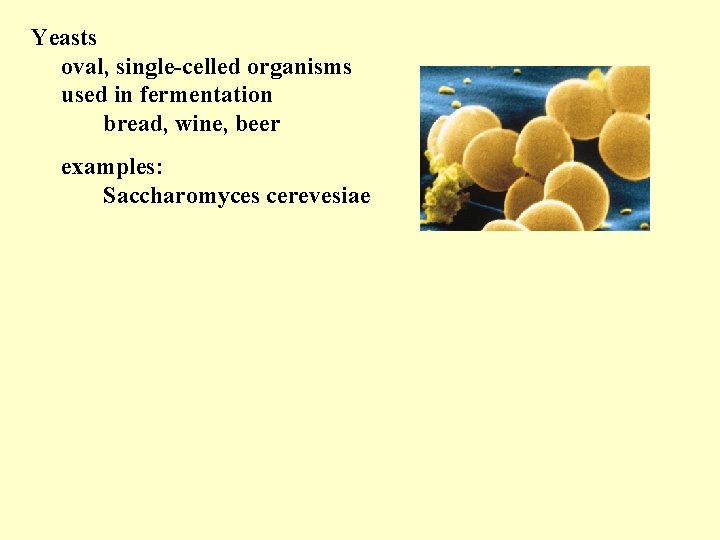 Yeasts

oval, single-celled organisms

used in fermentation

bread, wine, beer

examples:

Saccharomyces cerevesiae